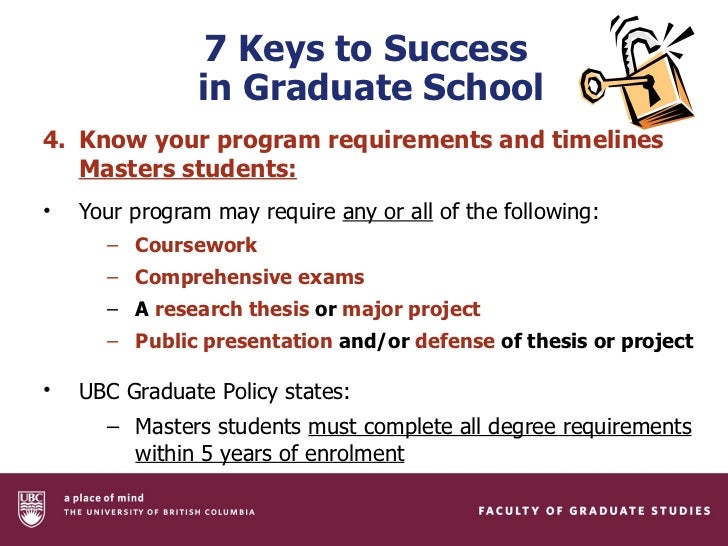 7 Keys to Success in Graduate School

4. Know your program requirements and timelines
Masters students:

• Your program may require any or all of the following:
– Coursework
– Comprehensive exams
– A research thesis or major project
– Public presentation and/or defense of thesis or project

• UBC Graduate Policy states:
– Masters students must complete all degree requirements within 5 years of enrolment

UBC
a place of mind
THE UNIVERSITY OF BRITISH COLUMBIA

FACULTY OF GRADUATE STUDIES